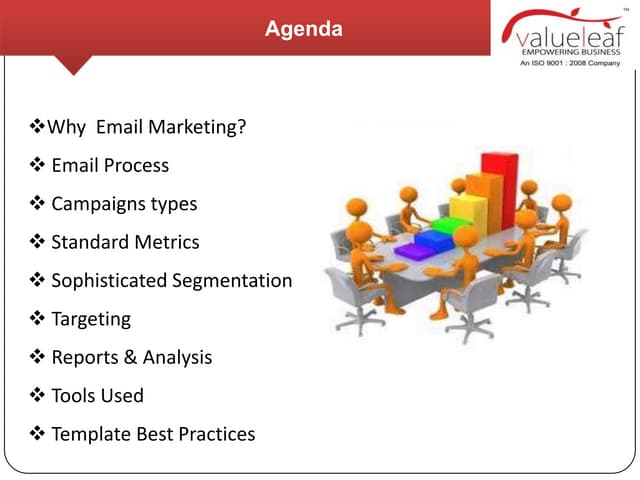 Agenda

valueleaf™
EMPOWERING BUSINESS
An ISO 9001 : 2008 Company

❖Why Email Marketing?

❖ Email Process

❖ Campaigns types

❖ Standard Metrics

❖ Sophisticated Segmentation

❖ Targeting

❖ Reports & Analysis

❖ Tools Used

❖ Template Best Practices